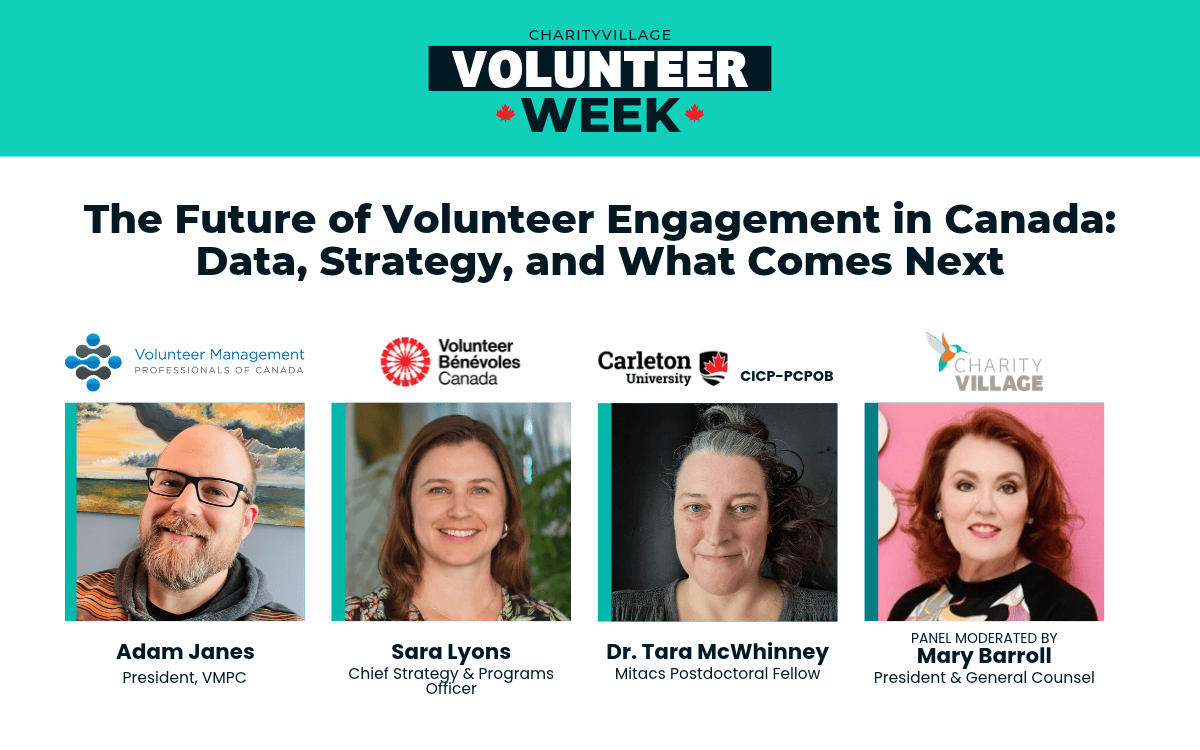 CHARITYVILLAGE
VOLUNTEER
WEEK

The Future of Volunteer Engagement in Canada: Data, Strategy, and What Comes Next

Volunteer Management
PROFESSIONALS OF CANADA

Adam Janes
President, VMPC

Volunteer
Bénévoles
Canada

Sara Lyons
Chief Strategy & Programs Officer

Carleton University
CICP-PCPOB

Dr. Tara McWhinney
Mitacs Postdoctoral Fellow

CHARITY
VILLAGE

PANEL MODERATED BY
Mary Barroll
President & General Counsel